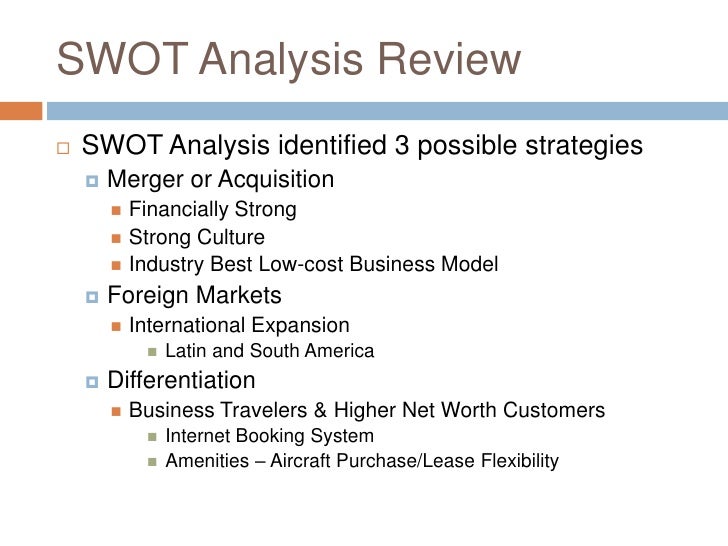 SWOT Analysis Review

- SWOT Analysis identified 3 possible strategies
  - Merger or Acquisition
    - Financially Strong
    - Strong Culture
    - Industry Best Low-cost Business Model
  - Foreign Markets
    - International Expansion
      - Latin and South America
  - Differentiation
    - Business Travelers & Higher Net Worth Customers
      - Internet Booking System
      - Amenities – Aircraft Purchase/Lease Flexibility